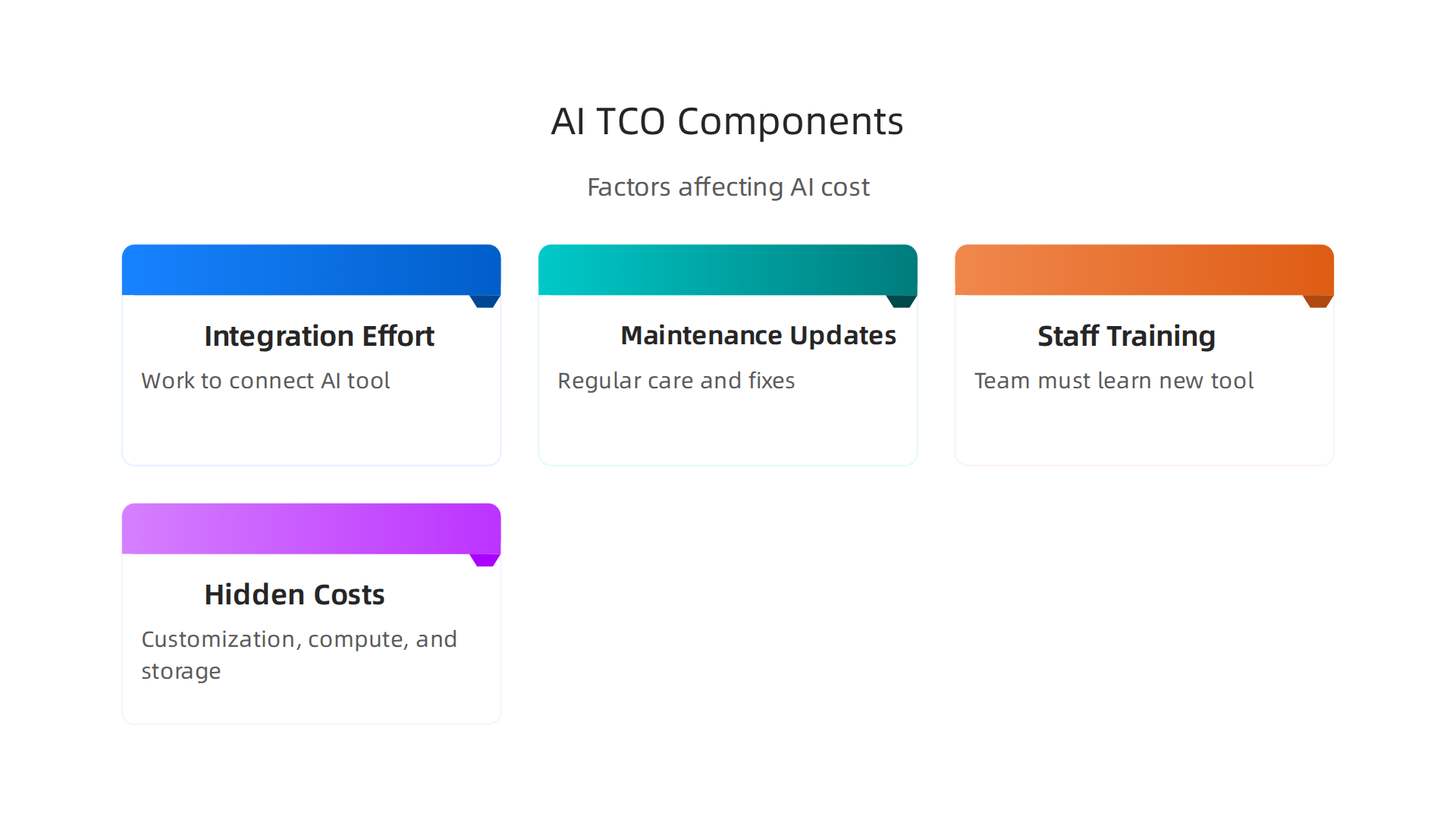 AI TCO Components

Factors affecting AI cost

Integration Effort

Work to connect AI tool

Maintenance Updates

Regular care and fixes

Staff Training

Team must learn new tool

Hidden Costs

Customization, compute, and storage